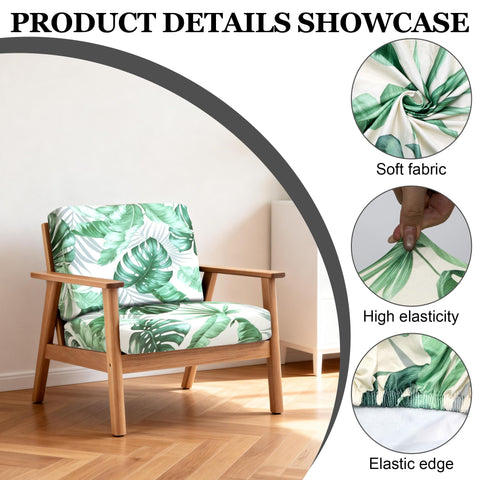 PRODUCT DETAILS SHOWCASE

Soft fabric

High elasticity

Elastic edge